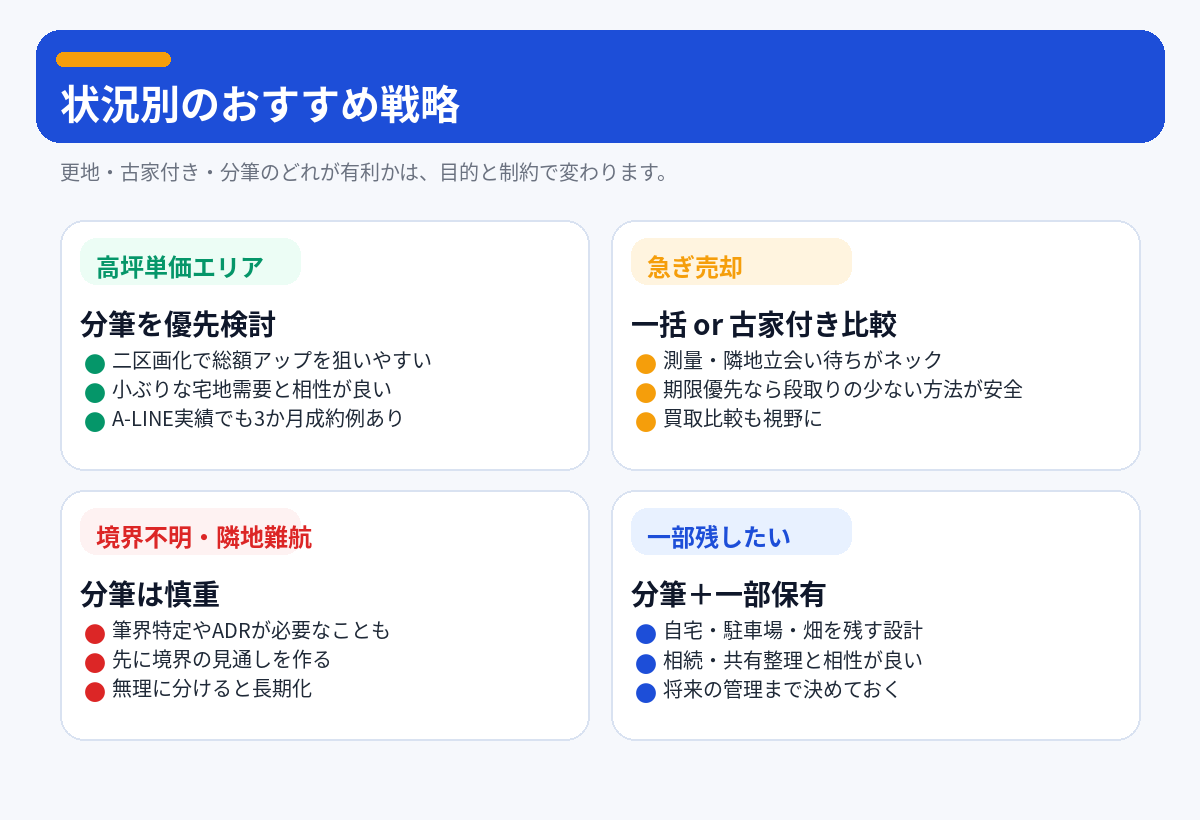 状況別のおすすめ戦略

更地・古家付き・分筆のどれが有利かは、目的と制約で変わります。

高坪単価エリア

分筆を優先検討

二区画化で総額アップを狙いやすい
小ぶりな宅地需要と相性が良い
A-LINE実績でも3か月成約例あり

急ぎ売却

一括 or 古家付き比較

測量・隣地立会い待ちがネック
期限優先なら段取りの少ない方法が安全
買取比較も視野に

境界不明・隣地難航

分筆は慎重

筆界特定やADRが必要なことも
先に境界の見通しを作る
無理に分けると長期化

一部残したい

分筆＋一部保有

自宅・駐車場・畑を残す設計
相続・共有整理と相性が良い
将来の管理まで決めておく